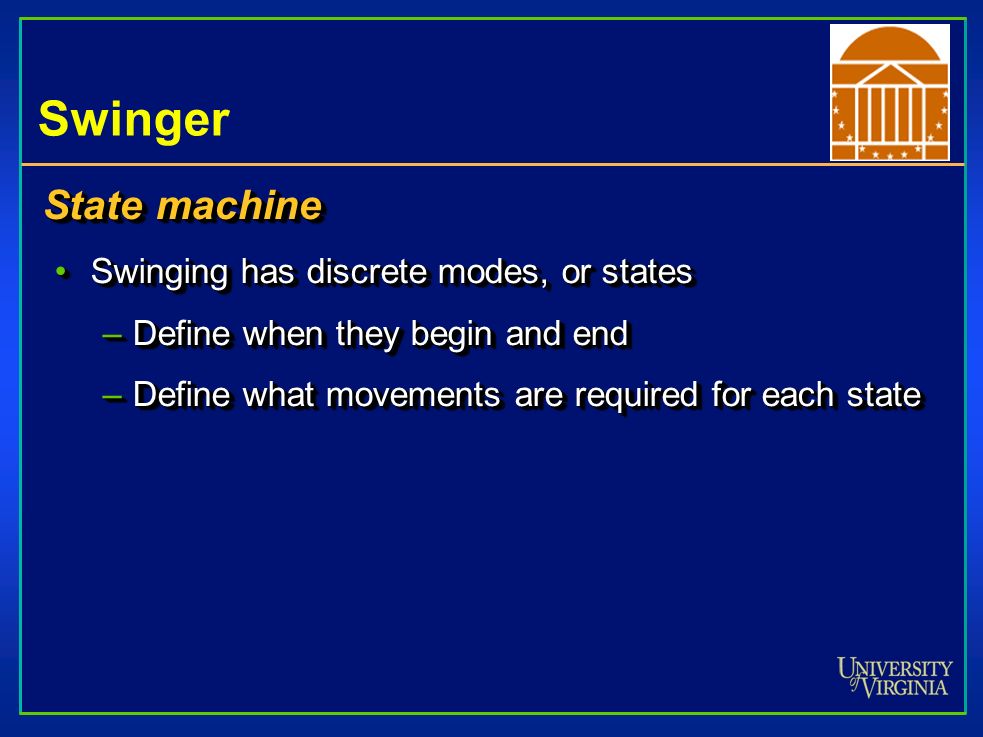 Swinger

State machine

• Swinging has discrete modes, or states

– Define when they begin and end

– Define what movements are required for each state

UNIVERSITY of VIRGINIA